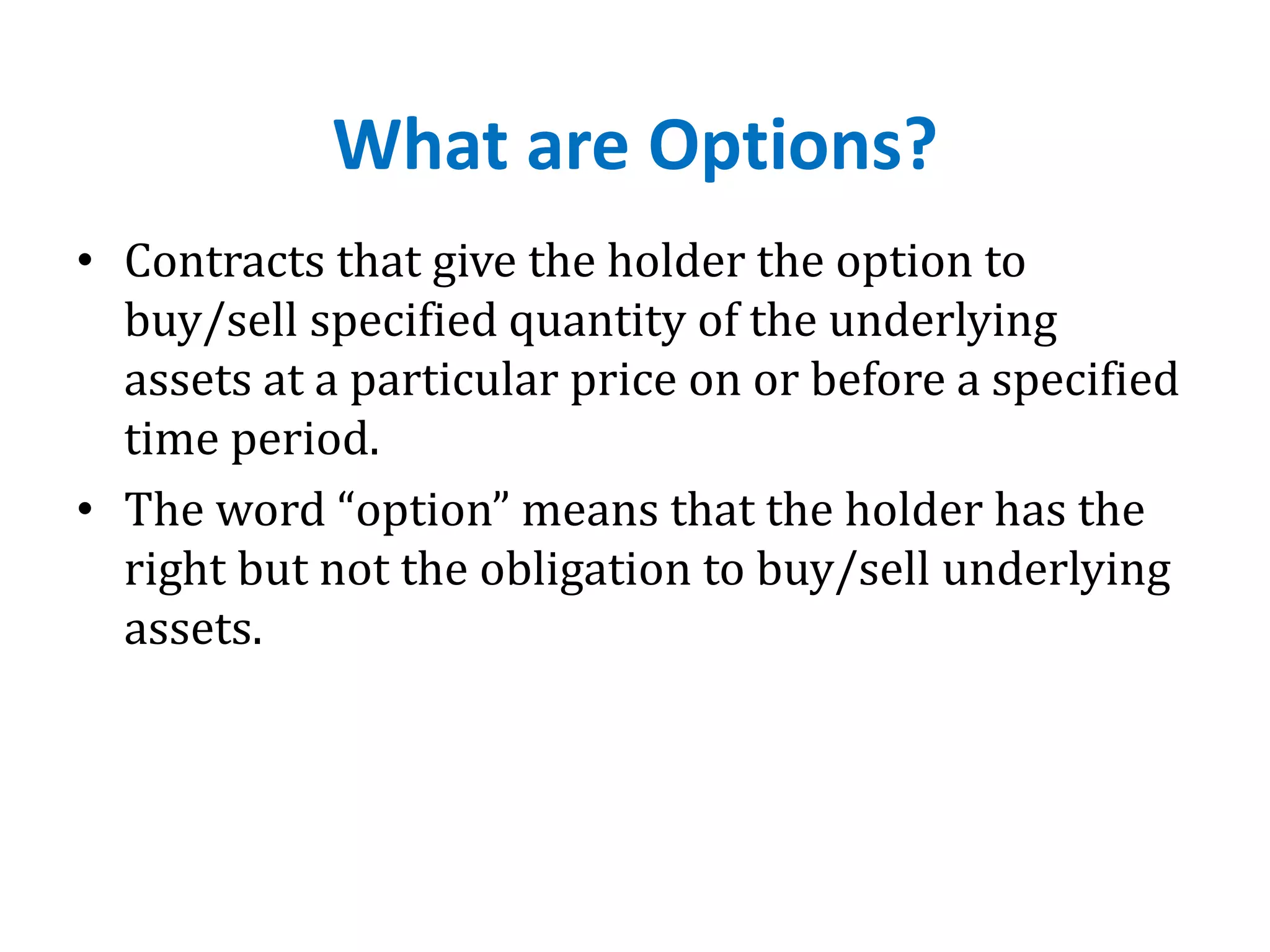 What are Options?

• Contracts that give the holder the option to buy/sell specified quantity of the underlying assets at a particular price on or before a specified time period.

• The word “option” means that the holder has the right but not the obligation to buy/sell underlying assets.